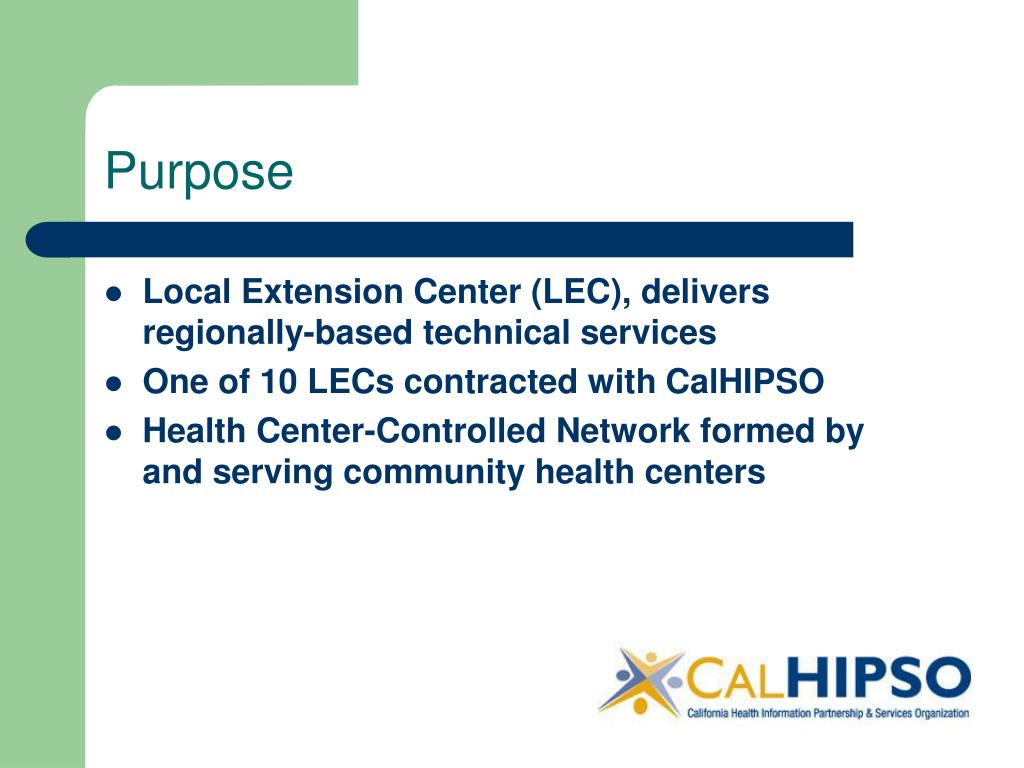 Purpose

- Local Extension Center (LEC), delivers regionally-based technical services
- One of 10 LECs contracted with CalHIPSO
- Health Center-Controlled Network formed by and serving community health centers

CALHIPSO
California Health Information Partnership & Services Organization